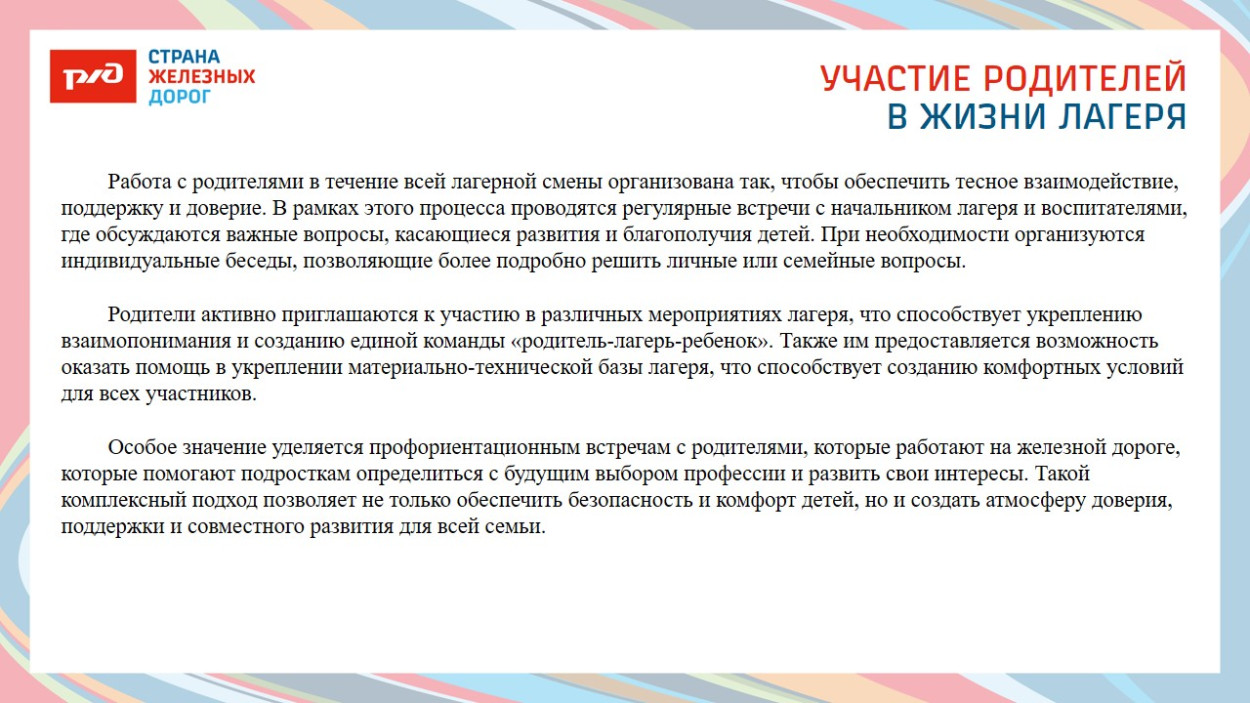 РЖД
СТРАНА
ЖЕЛЕЗНЫХ
ДОРОГ

УЧАСТИЕ РОДИТЕЛЕЙ
В ЖИЗНИ ЛАГЕРЯ

Работа с родителями в течение всей лагерной смены организована так, чтобы обеспечить тесное взаимодействие, поддержку и доверие. В рамках этого процесса проводятся регулярные встречи с начальником лагеря и воспитателями, где обсуждаются важные вопросы, касающиеся развития и благополучия детей. При необходимости организуются индивидуальные беседы, позволяющие более подробно решить личные или семейные вопросы.

Родители активно приглашаются к участию в различных мероприятиях лагеря, что способствует укреплению взаимопонимания и созданию единой команды «родитель-лагерь-ребенок». Также им предоставляется возможность оказать помощь в укреплении материально-технической базы лагеря, что способствует созданию комфортных условий для всех участников.

Особое значение уделяется профориентационным встречам с родителями, которые работают на железной дороге, которые помогают подросткам определиться с будущим выбором профессии и развить свои интересы. Такой комплексный подход позволяет не только обеспечить безопасность и комфорт детей, но и создать атмосферу доверия, поддержки и совместного развития для всей семьи.